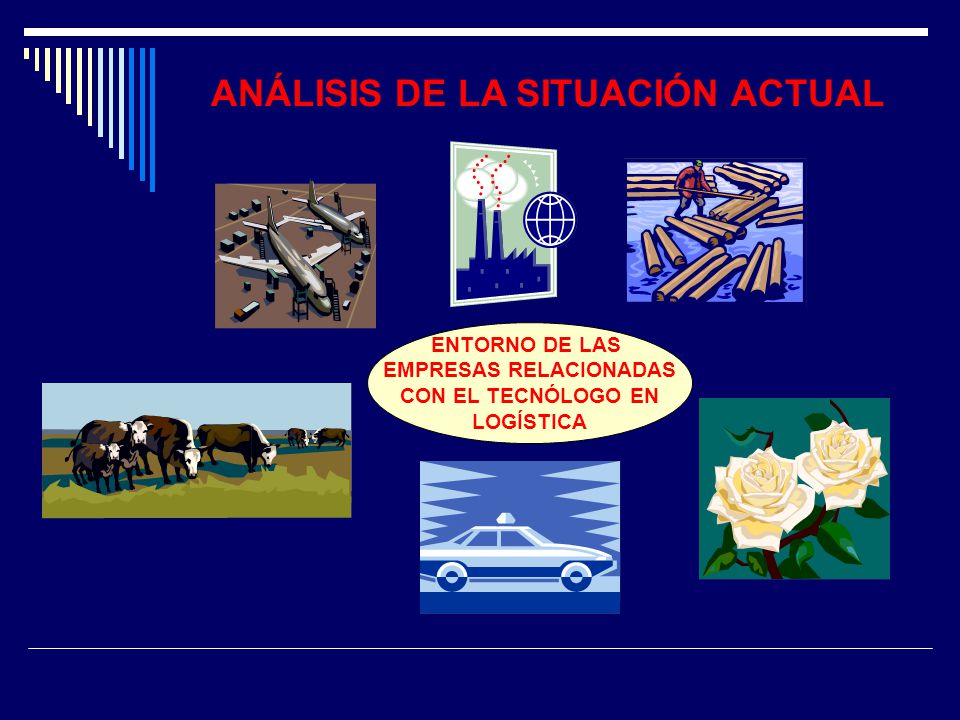 ANÁLISIS DE LA SITUACIÓN ACTUAL

ENTORNO DE LAS EMPRESAS RELACIONADAS CON EL TECNÓLOGO EN LOGÍSTICA